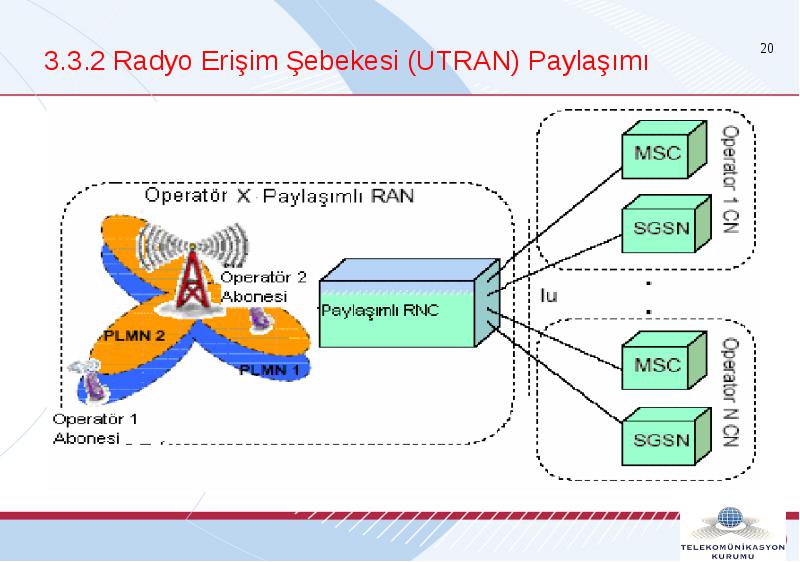 3.3.2 Radyo Erişim Şebekesi (UTRAN) Paylaşımı

20

Operatör X Paylaşımlı RAN

Operatör 2 Abonesi

PLMN 2

PLMN 1

Operatör 1 Abonesi

Paylaşımlı RNC

Iu

MSC

SGSN

Operator 1 CN

MSC

SGSN

Operator N CN

TELEKOMÜNİKASYON KURUMU